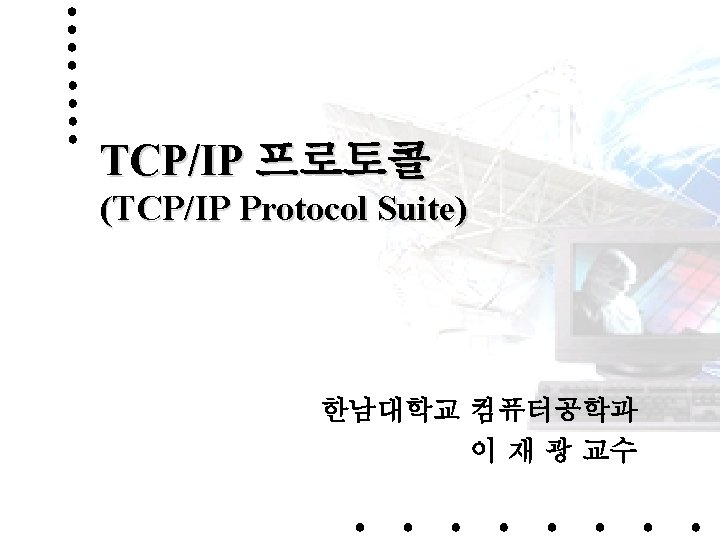 TCP/IP 프로토콜
(TCP/IP Protocol Suite)

한남대학교 컴퓨터공학과
이 재 광 교수